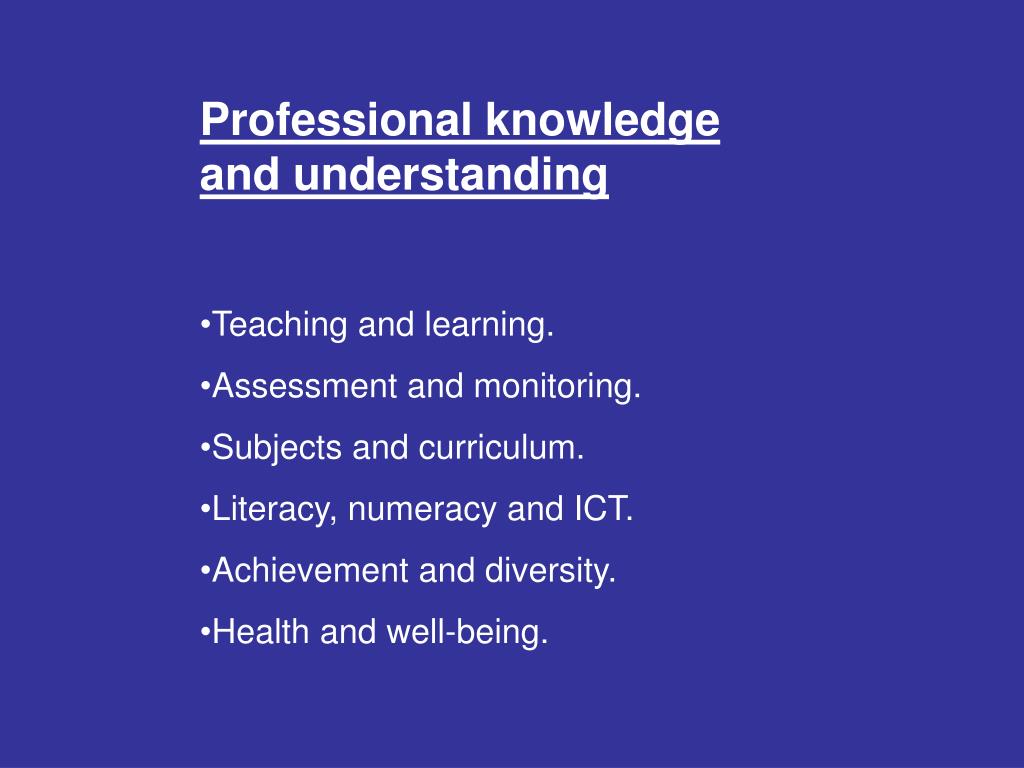 Professional knowledge and understanding

•Teaching and learning.
•Assessment and monitoring.
•Subjects and curriculum.
•Literacy, numeracy and ICT.
•Achievement and diversity.
•Health and well-being.